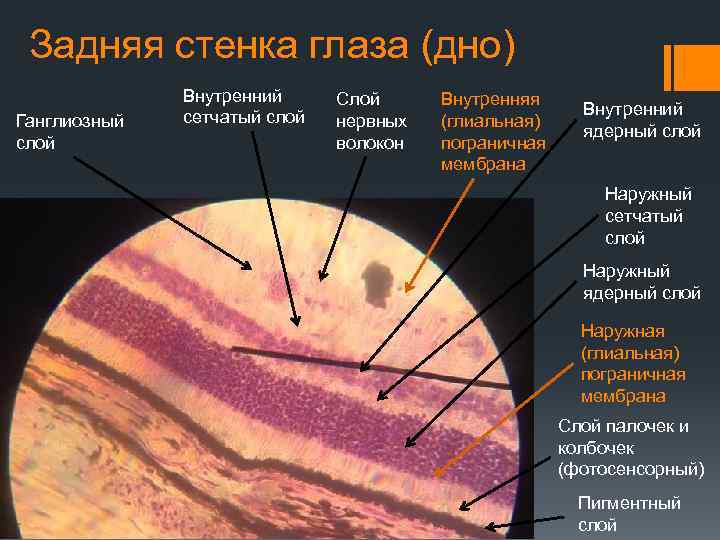 Задняя стенка глаза (дно)

Ганглиозный слой

Внутренний сетчатый слой

Слой нервных волокон

Внутренняя (глиальная) пограничная мембрана

Внутренний ядерный слой

Наружный сетчатый слой

Наружный ядерный слой

Наружная (глиальная) пограничная мембрана

Слой палочек и колбочек (фотосенсорный)

Пигментный слой